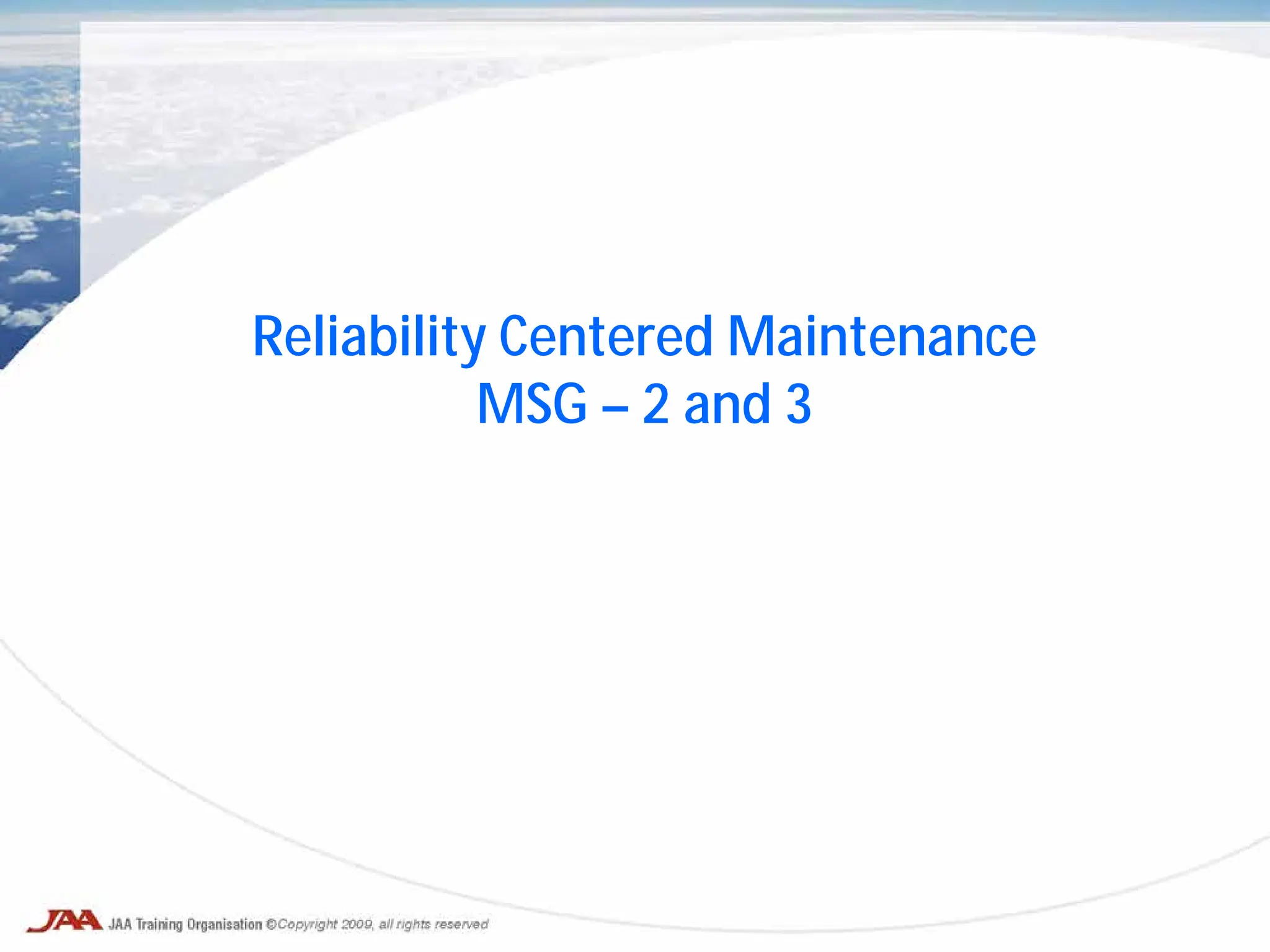 Reliability Centered Maintenance
MSG – 2 and 3

JAA JAA Training Organisation ©Copyright 2009, all rights reserved